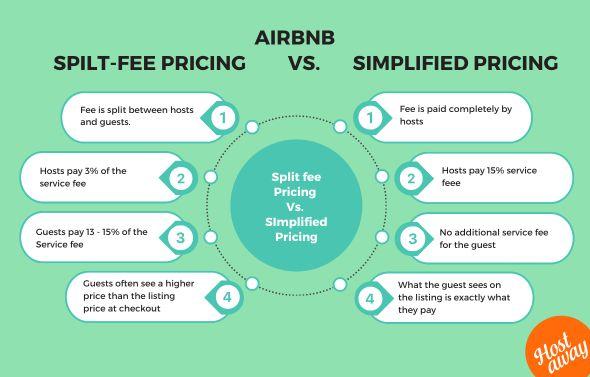 AIRBNB

SPILT-FEE PRICING VS. SIMPLIFIED PRICING

Fee is split between hosts and guests. 1

Hosts pay 3% of the service fee 2

Guests pay 13 - 15% of the Service fee 3

Guests often see a higher price than the listing price at checkout 4

Split fee Pricing Vs. SImplified Pricing

1 Fee is paid completely by hosts

2 Hosts pay 15% service feee

3 No additional service fee for the guest

4 What the guest sees on the listing is exactly what they pay

Host away